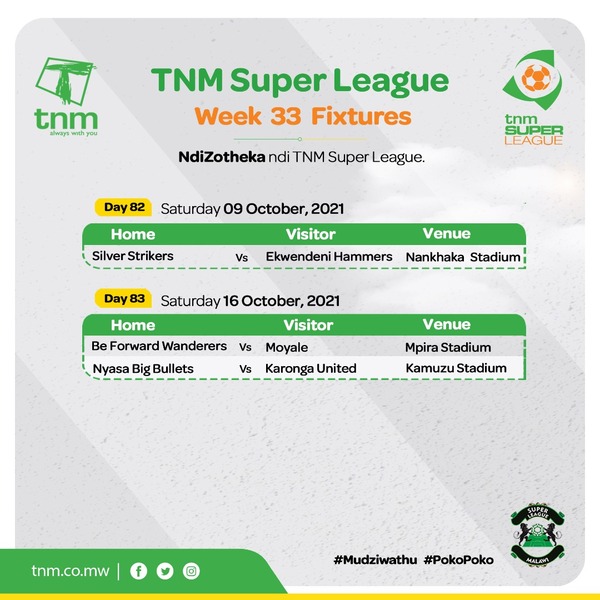 tnm
always with you

TNM Super League
Week 33 Fixtures

tnm SUPER LEAGUE

NdiZotheka ndi TNM Super League.

Day 82 Saturday 09 October, 2021

| Home | | Visitor | Venue |
|---|---|---|---|
| Silver Strikers | Vs | Ekwendeni Hammers | Nankhaka Stadium |

Day 83 Saturday 16 October, 2021

| Home | | Visitor | Venue |
|---|---|---|---|
| Be Forward Wanderers | Vs | Moyale | Mpira Stadium |
| Nyasa Big Bullets | Vs | Karonga United | Kamuzu Stadium |

SUPER LEAGUE MALAWI

tnm.co.mw | #Mudziwathu #PokoPoko